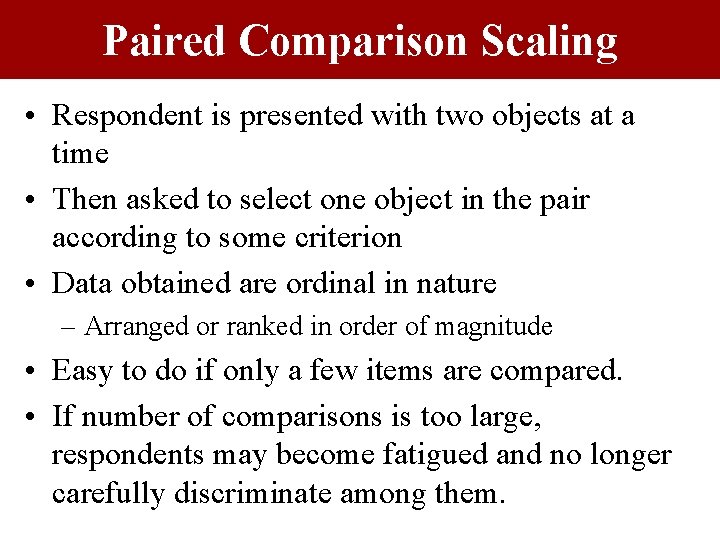 Paired Comparison Scaling

• Respondent is presented with two objects at a time
• Then asked to select one object in the pair according to some criterion
• Data obtained are ordinal in nature
– Arranged or ranked in order of magnitude
• Easy to do if only a few items are compared.
• If number of comparisons is too large, respondents may become fatigued and no longer carefully discriminate among them.